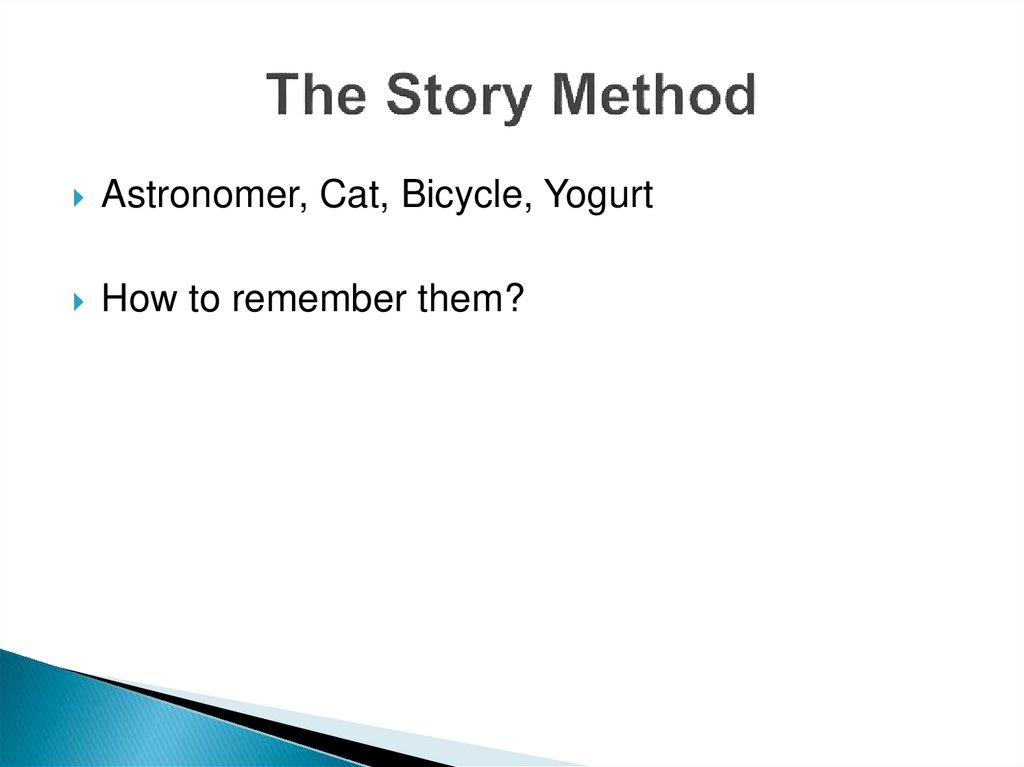 The Story Method

Astronomer, Cat, Bicycle, Yogurt

How to remember them?